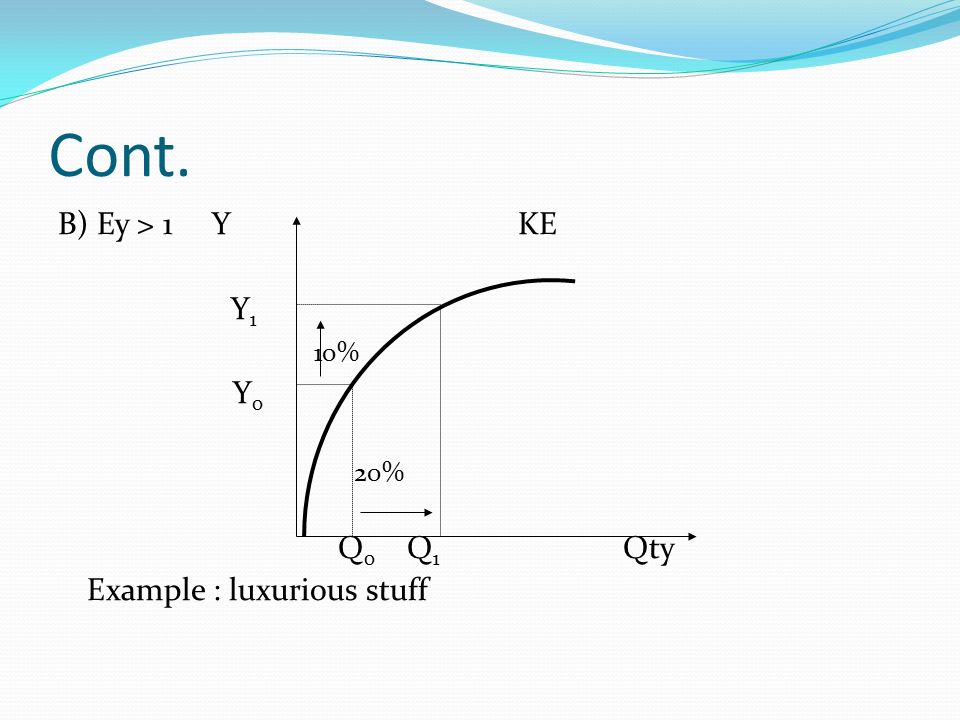 Cont.

B) Ey > 1 Y KE

$Y_1$

10%

$Y_0$

20%

$Q_0$ $Q_1$ Qty

Example : luxurious stuff